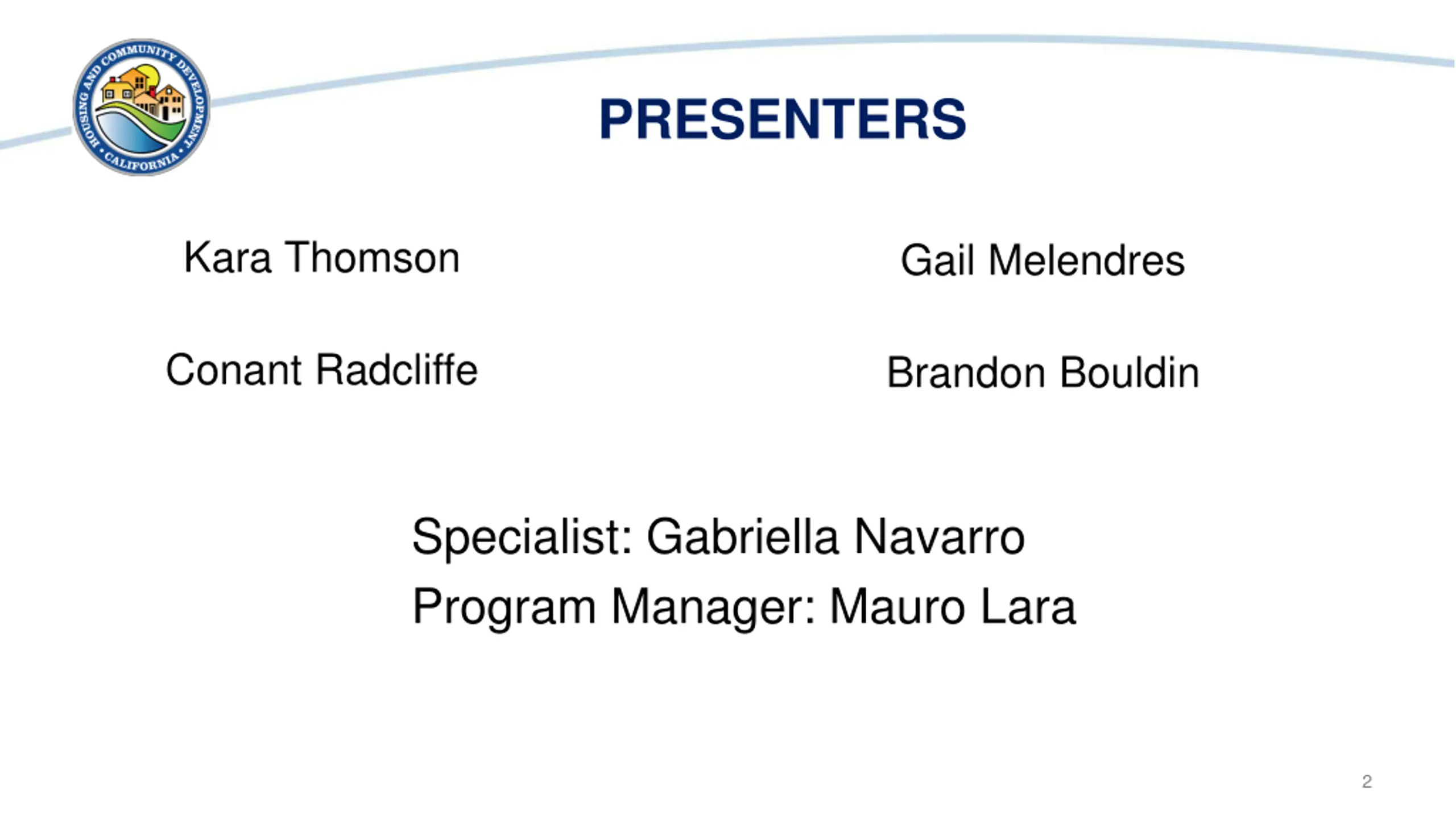 HOUSING AND COMMUNITY DEVELOPMENT • CALIFORNIA •

PRESENTERS

Kara Thomson

Conant Radcliffe

Gail Melendres

Brandon Bouldin

Specialist: Gabriella Navarro
Program Manager: Mauro Lara

2